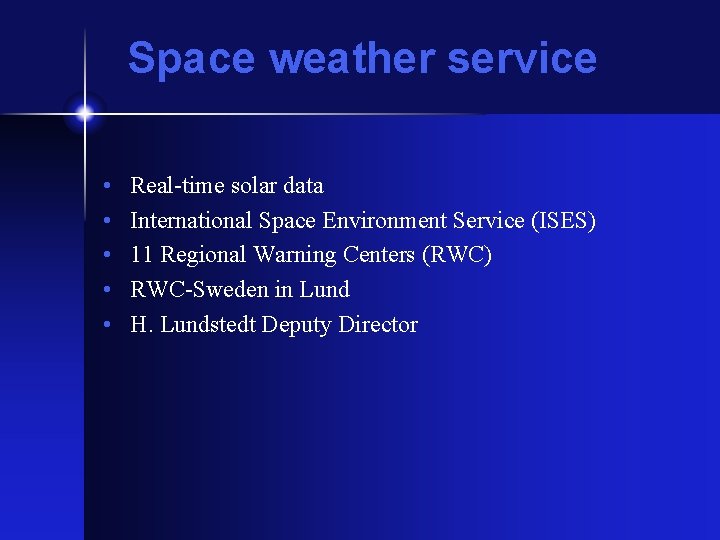 Space weather service

• Real-time solar data
• International Space Environment Service (ISES)
• 11 Regional Warning Centers (RWC)
• RWC-Sweden in Lund
• H. Lundstedt Deputy Director